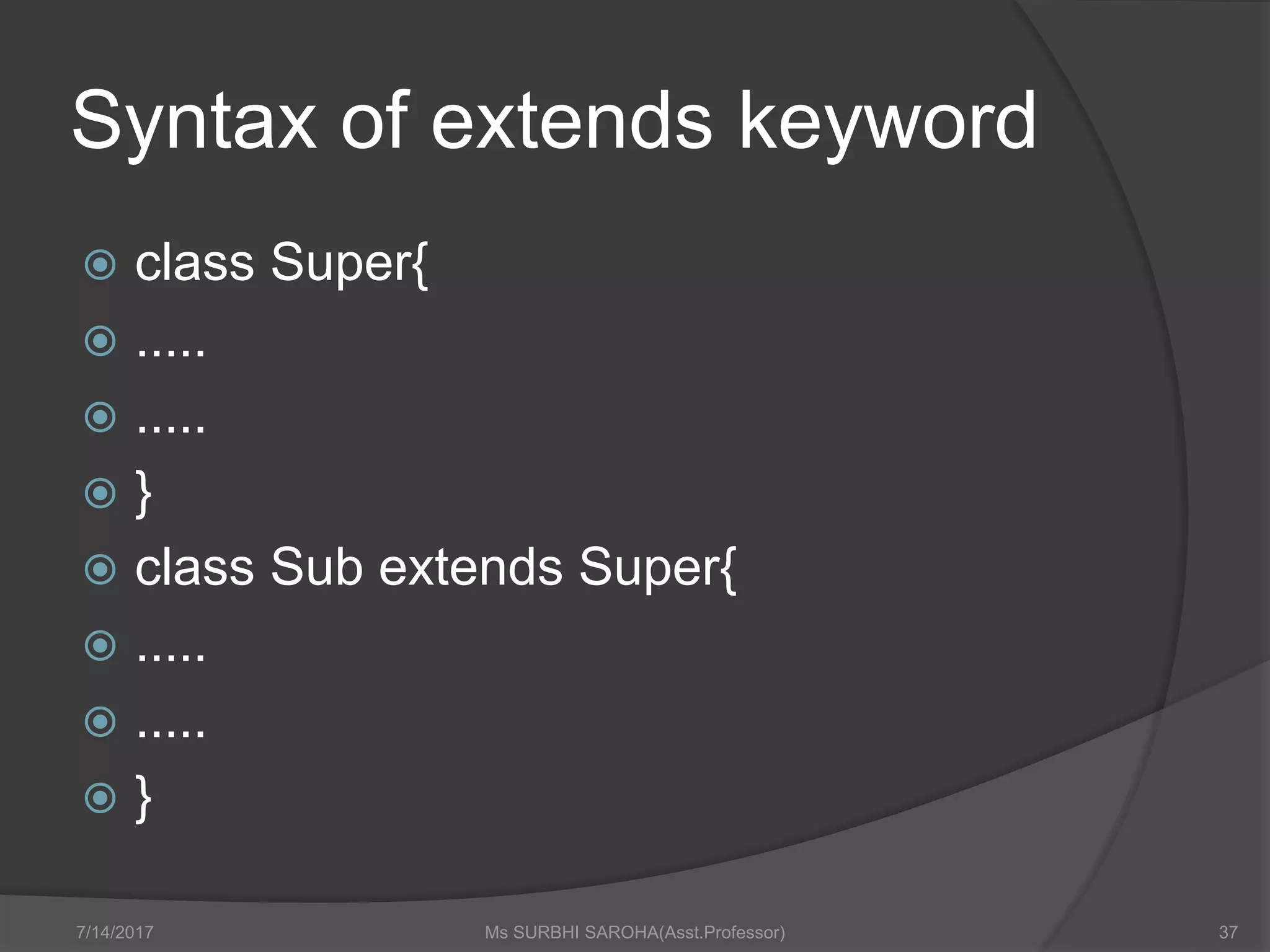 Syntax of extends keyword

class Super{

.....

.....

}

class Sub extends Super{

.....

.....

}

7/14/2017 Ms SURBHI SAROHA(Asst.Professor) 37